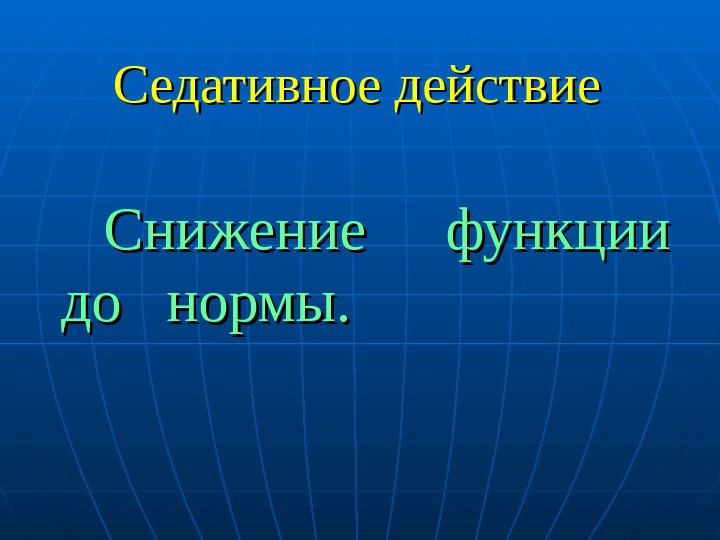 Седативное действие

Снижение функции до нормы.